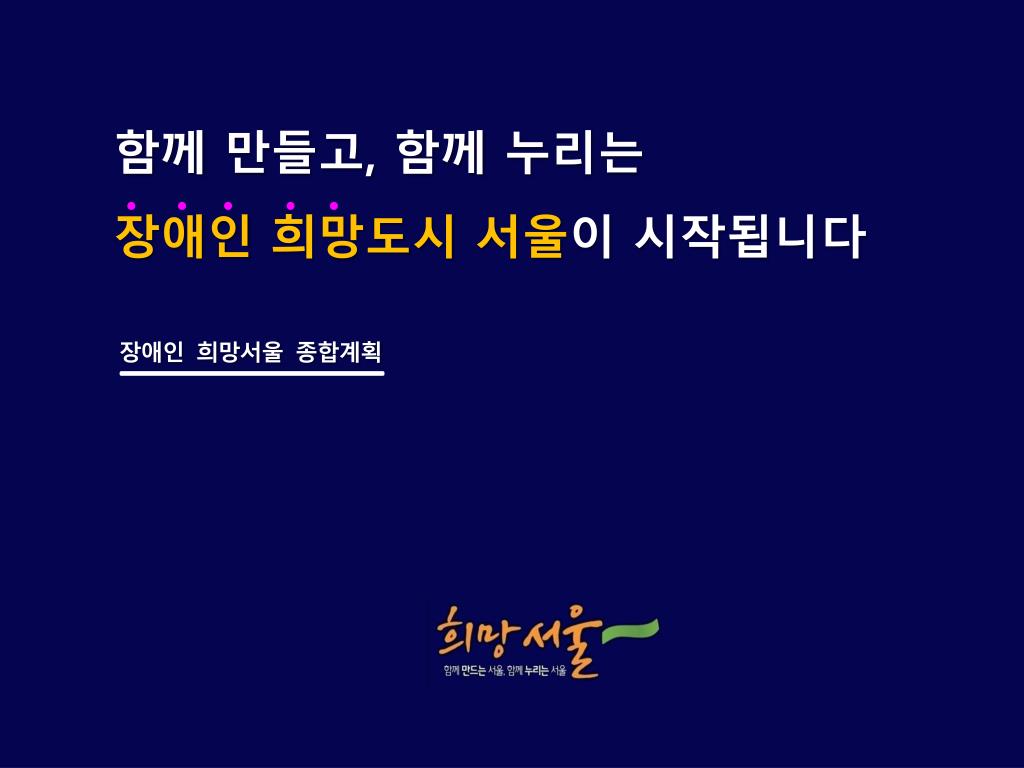 함께 만들고, 함께 누리는
장애인 희망도시 서울이 시작됩니다

장애인 희망서울 종합계획

희망서울
함께 만드는 서울, 함께 누리는 서울